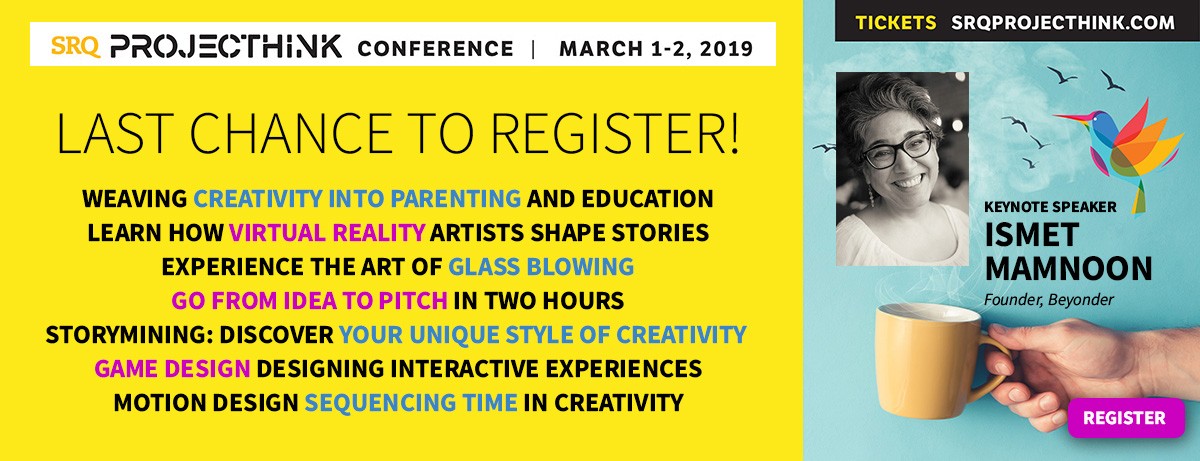 SRQ PROJECTHINK CONFERENCE | MARCH 1-2, 2019

LAST CHANCE TO REGISTER!

WEAVING CREATIVITY INTO PARENTING AND EDUCATION
LEARN HOW VIRTUAL REALITY ARTISTS SHAPE STORIES
EXPERIENCE THE ART OF GLASS BLOWING
GO FROM IDEA TO PITCH IN TWO HOURS
STORYMINING: DISCOVER YOUR UNIQUE STYLE OF CREATIVITY
GAME DESIGN DESIGNING INTERACTIVE EXPERIENCES
MOTION DESIGN SEQUENCING TIME IN CREATIVITY

TICKETS SRQPROJECTHINK.COM

KEYNOTE SPEAKER
ISMET MAMNOON
Founder, Beyonder

REGISTER